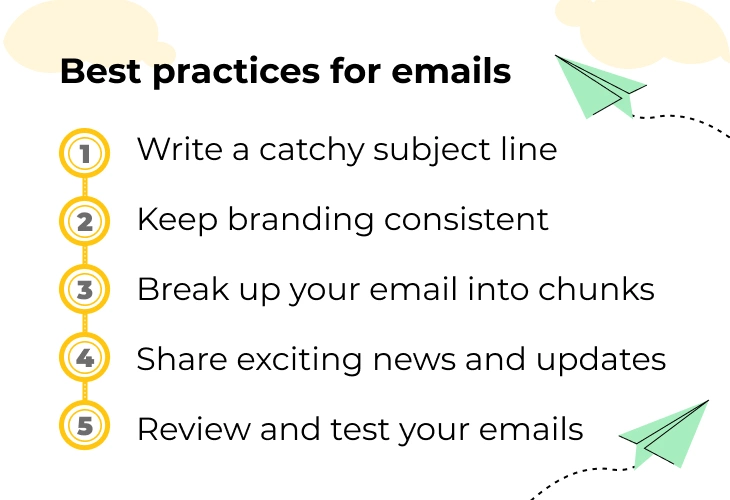 Best practices for emails

1 Write a catchy subject line

2 Keep branding consistent

3 Break up your email into chunks

4 Share exciting news and updates

5 Review and test your emails